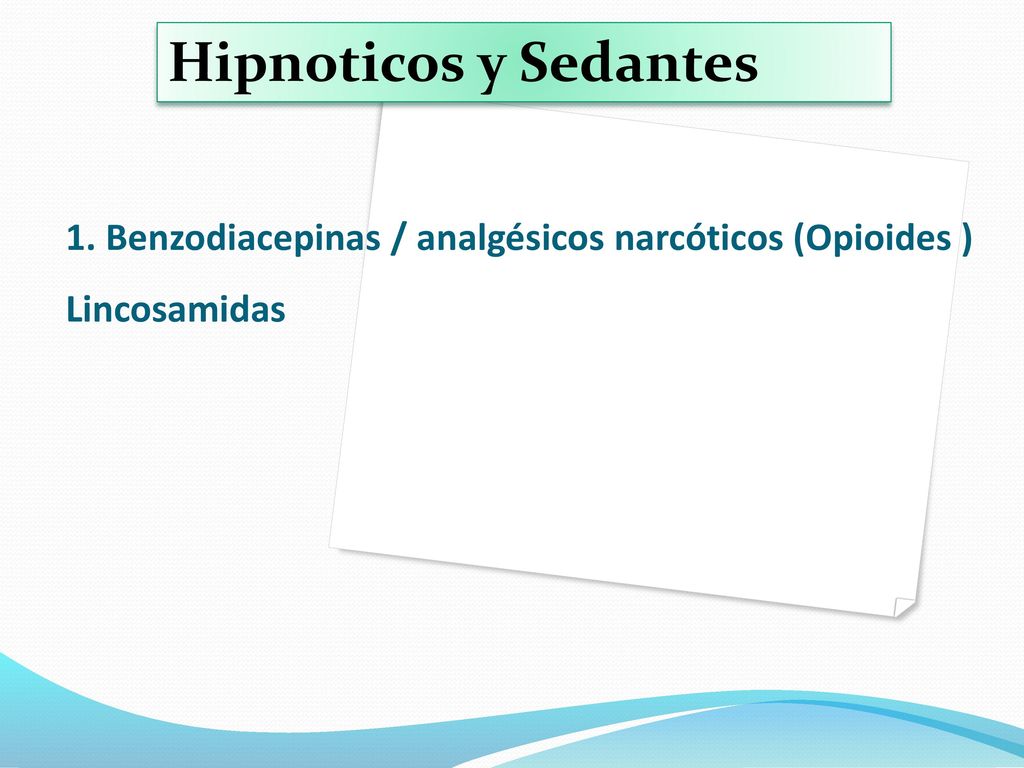 Hipnoticos y Sedantes

1. Benzodiacepinas / analgésicos narcóticos (Opioides )

Lincosamidas